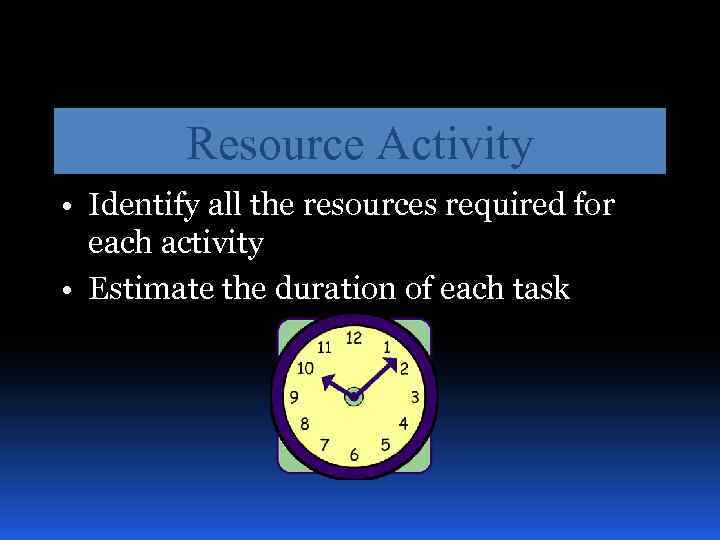 Resource Activity

• Identify all the resources required for each activity

• Estimate the duration of each task

12
1
2
3
4
5
6
7
8
9
10
11